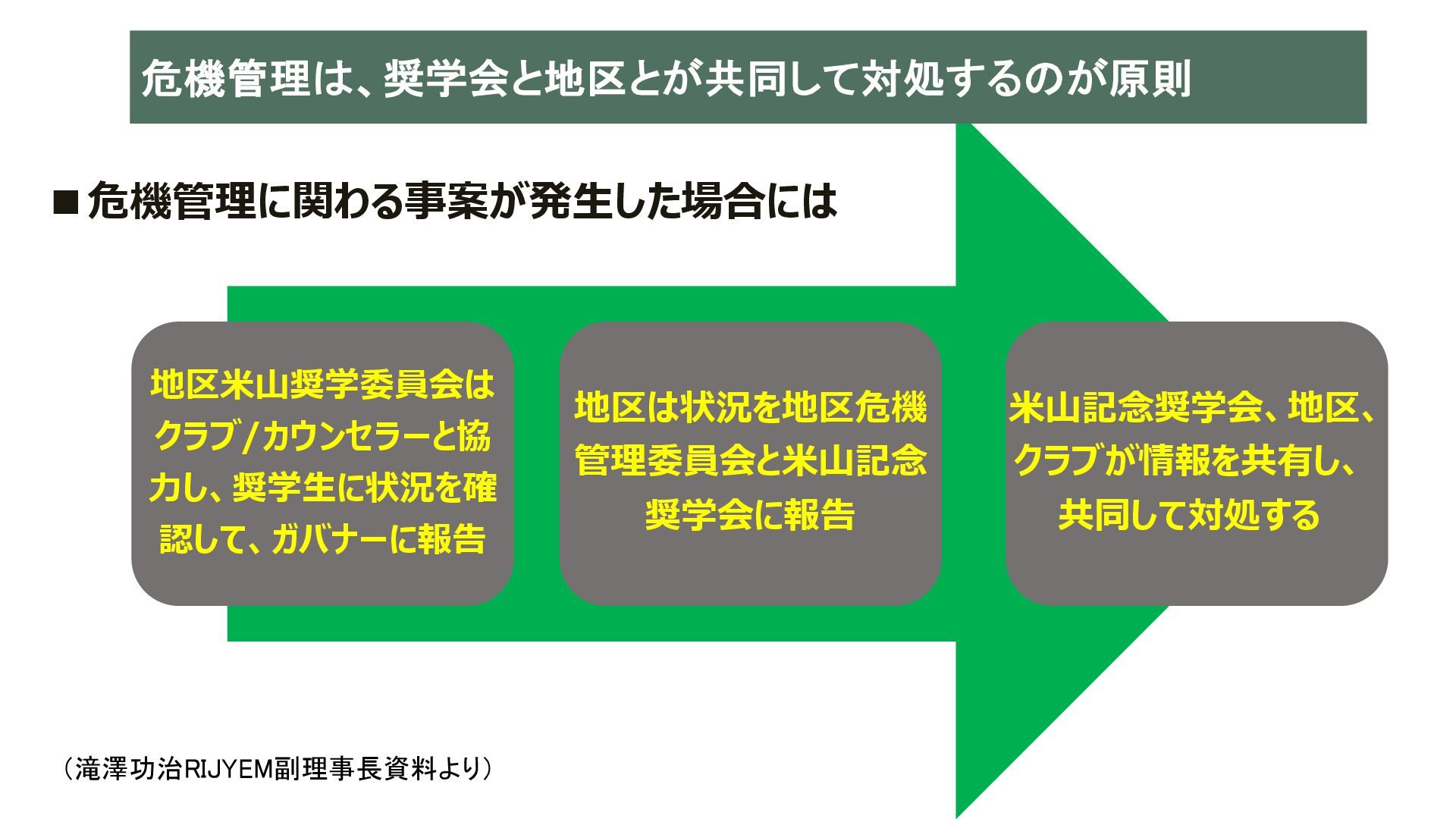 危機管理は、奨学会と地区とが共同して対処するのが原則

■危機管理に関わる事案が発生した場合には

地区米山奨学委員会はクラブ/カウンセラーと協力し、奨学生に状況を確認して、ガバナーに報告

地区は状況を地区危機管理委員会と米山記念奨学会に報告

米山記念奨学会、地区、クラブが情報を共有し、共同して対処する

（滝澤功治RIJYEM副理事長資料より）